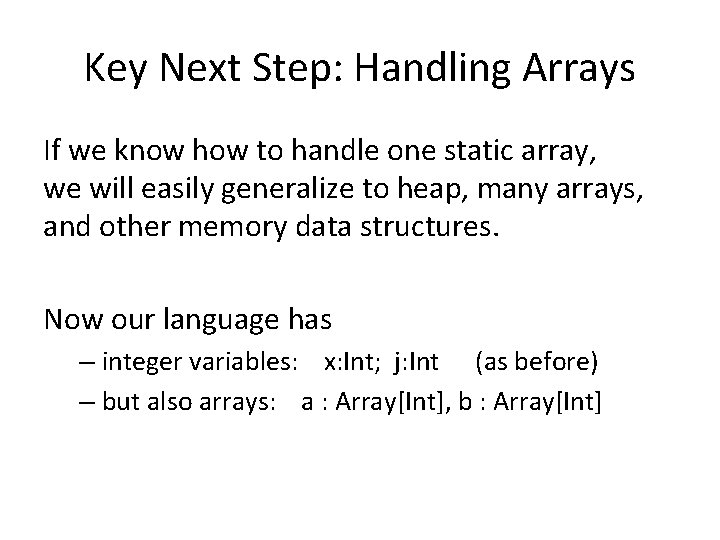 Key Next Step: Handling Arrays

If we know how to handle one static array, we will easily generalize to heap, many arrays, and other memory data structures.

Now our language has
– integer variables: x:Int; j:Int (as before)
– but also arrays: a : Array[Int], b : Array[Int]